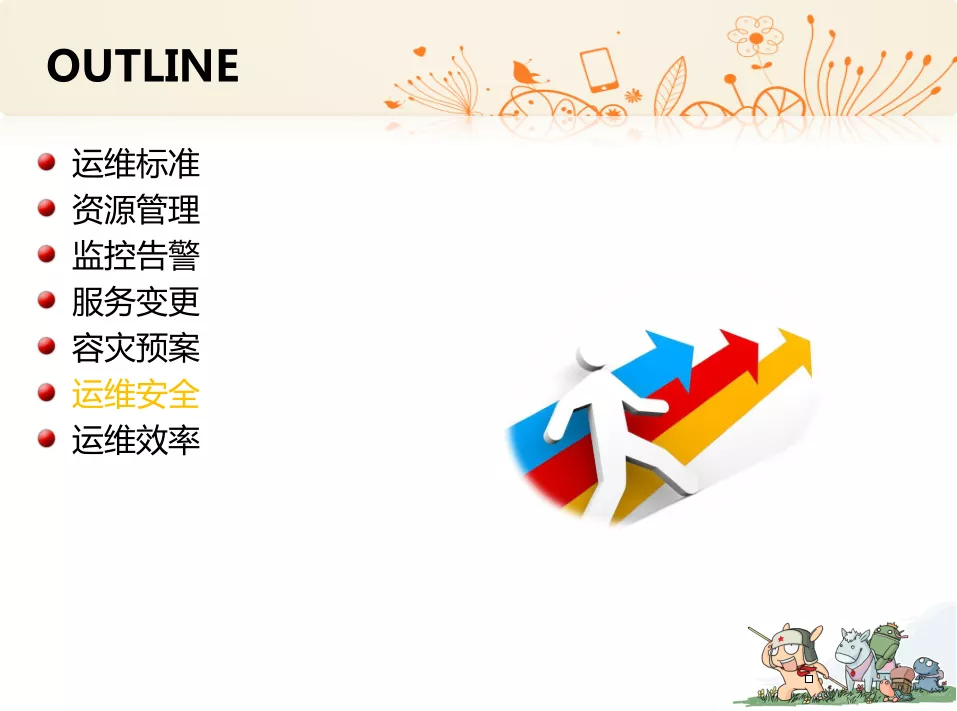 OUTLINE

运维标准
资源管理
监控告警
服务变更
容灾预案
运维安全
运维效率